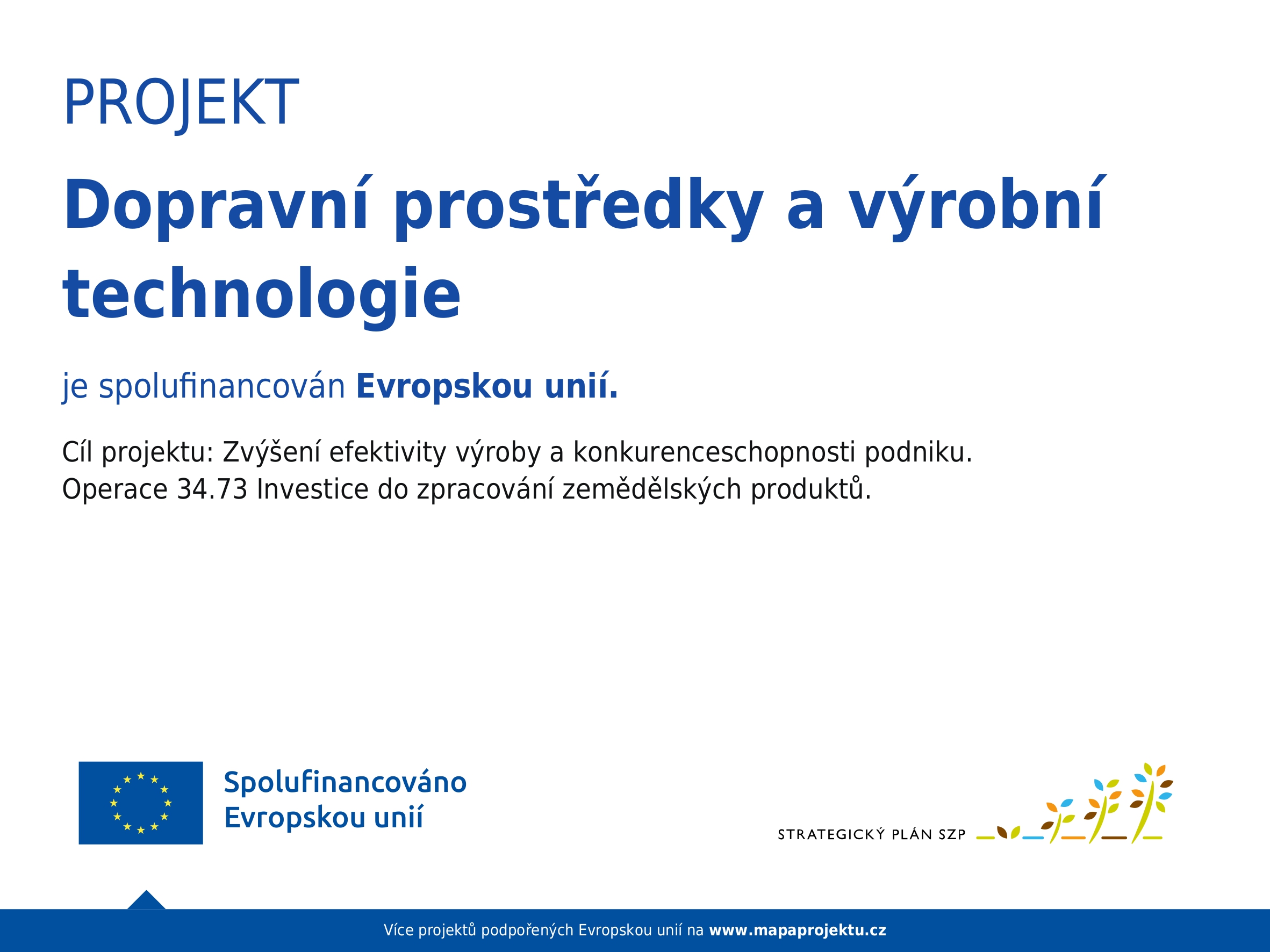 PROJEKT

Dopravní prostředky a výrobní technologie

je spolufinancován Evropskou unií.

Cíl projektu: Zvýšení efektivity výroby a konkurenceschopnosti podniku.
Operace 34.73 Investice do zpracování zemědělských produktů.

Spolufinancováno Evropskou unií

STRATEGICKÝ PLÁN SZP

Více projektů podpořených Evropskou unií na www.mapaprojektu.cz